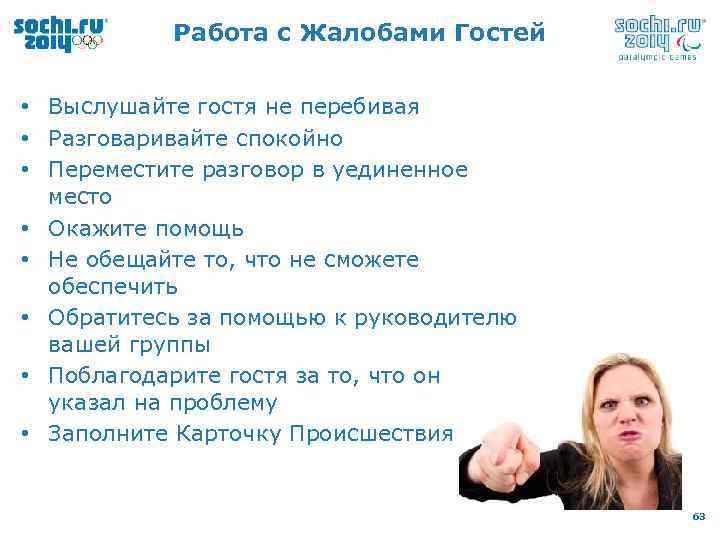 sochi.ru 2014

Работа с Жалобами Гостей

sochi.ru 2014 paralympic games

• Выслушайте гостя не перебивая
• Разговаривайте спокойно
• Переместите разговор в уединенное место
• Окажите помощь
• Не обещайте то, что не сможете обеспечить
• Обратитесь за помощью к руководителю вашей группы
• Поблагодарите гостя за то, что он указал на проблему
• Заполните Карточку Происшествия

63